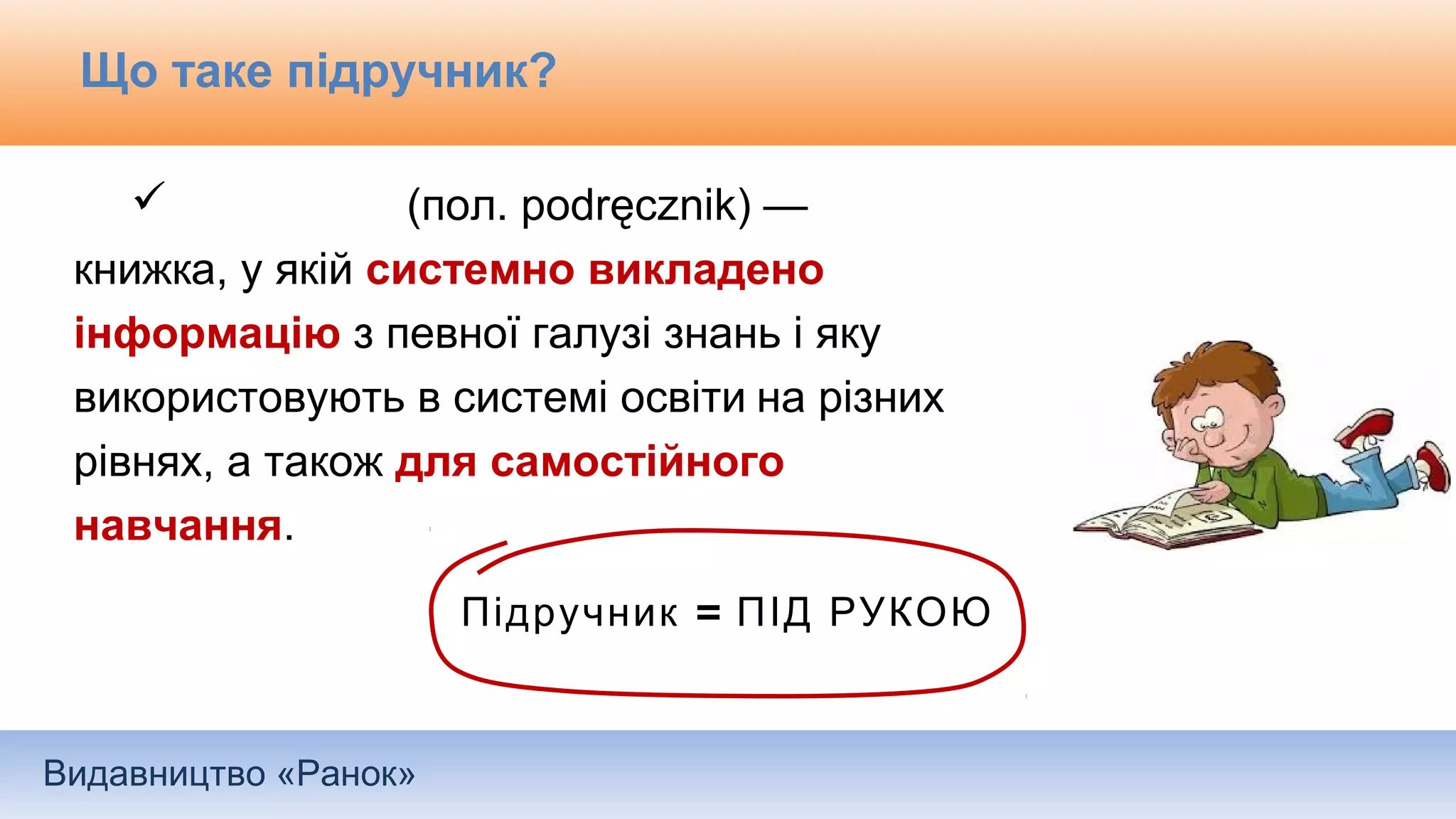 Що таке підручник?

✓ (пол. podręcznik) — книжка, у якій системно викладено інформацію з певної галузі знань і яку використовують в системі освіти на різних рівнях, а також для самостійного навчання.

Підручник = ПІД РУКОЮ

Видавництво «Ранок»